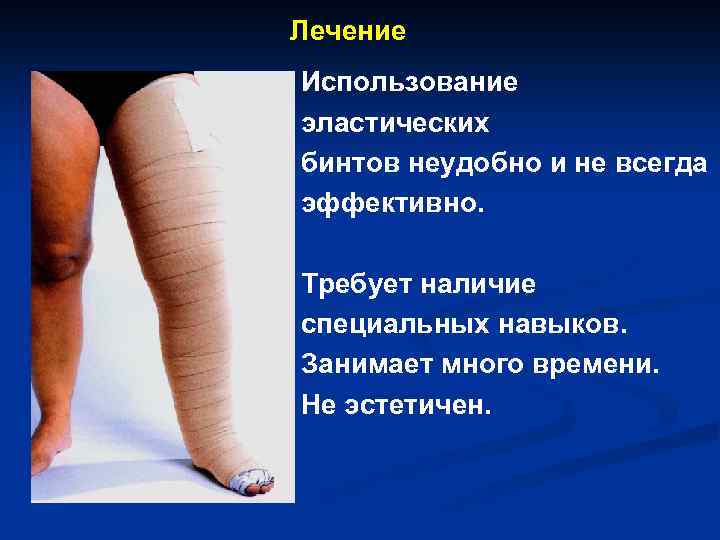 Лечение

Использование эластических бинтов неудобно и не всегда эффективно.

Требует наличие специальных навыков.
Занимает много времени.
Не эстетичен.